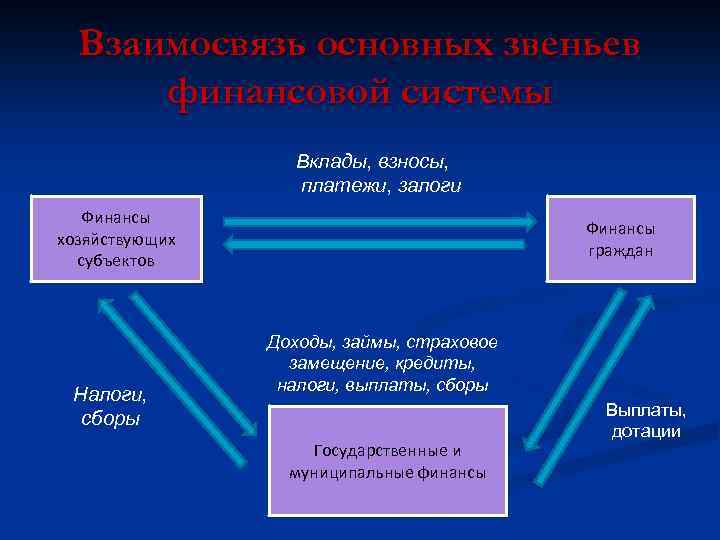 Взаимосвязь основных звеньев финансовой системы

Вклады, взносы, платежи, залоги

Финансы хозяйствующих субъектов

Финансы граждан

Доходы, займы, страховое замещение, кредиты, налоги, выплаты, сборы

Налоги, сборы

Выплаты, дотации

Государственные и муниципальные финансы